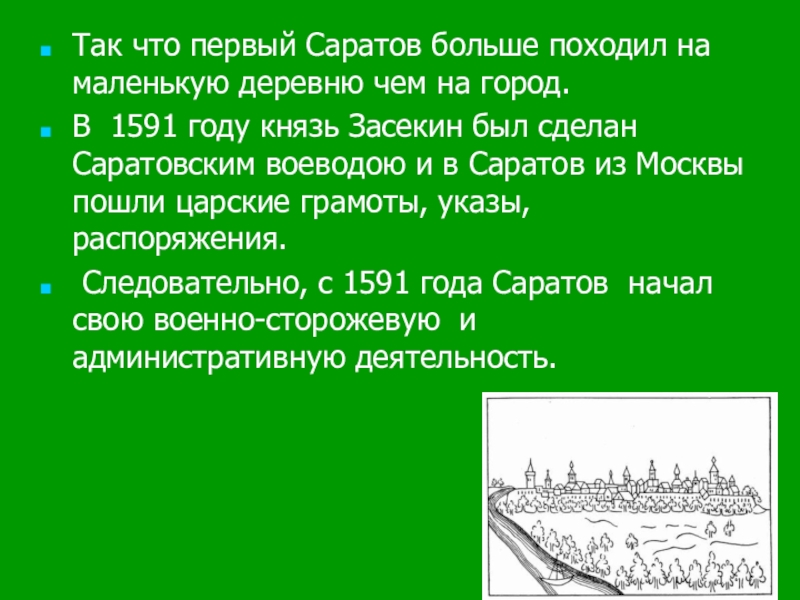 Так что первый Саратов больше походил на маленькую деревню чем на город.

В 1591 году князь Засекин был сделан Саратовским воеводою и в Саратов из Москвы пошли царские грамоты, указы, распоряжения.

Следовательно, с 1591 года Саратов начал свою военно-сторожевую и административную деятельность.